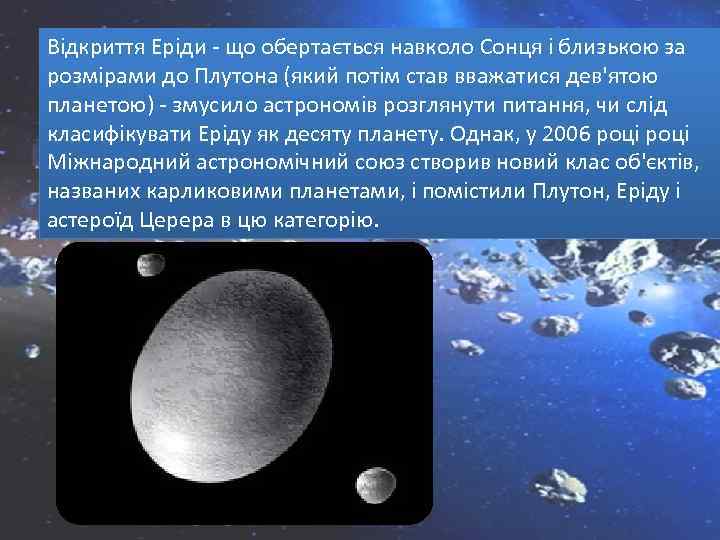 Відкриття Еріди - що обертається навколо Сонця і близькою за розмірами до Плутона (який потім став вважатися дев'ятою планетою) - змусило астрономів розглянути питання, чи слід класифікувати Еріду як десяту планету. Однак, у 2006 році році Міжнародний астрономічний союз створив новий клас об'єктів, названих карликовими планетами, і помістили Плутон, Еріду і астероїд Церера в цю категорію.